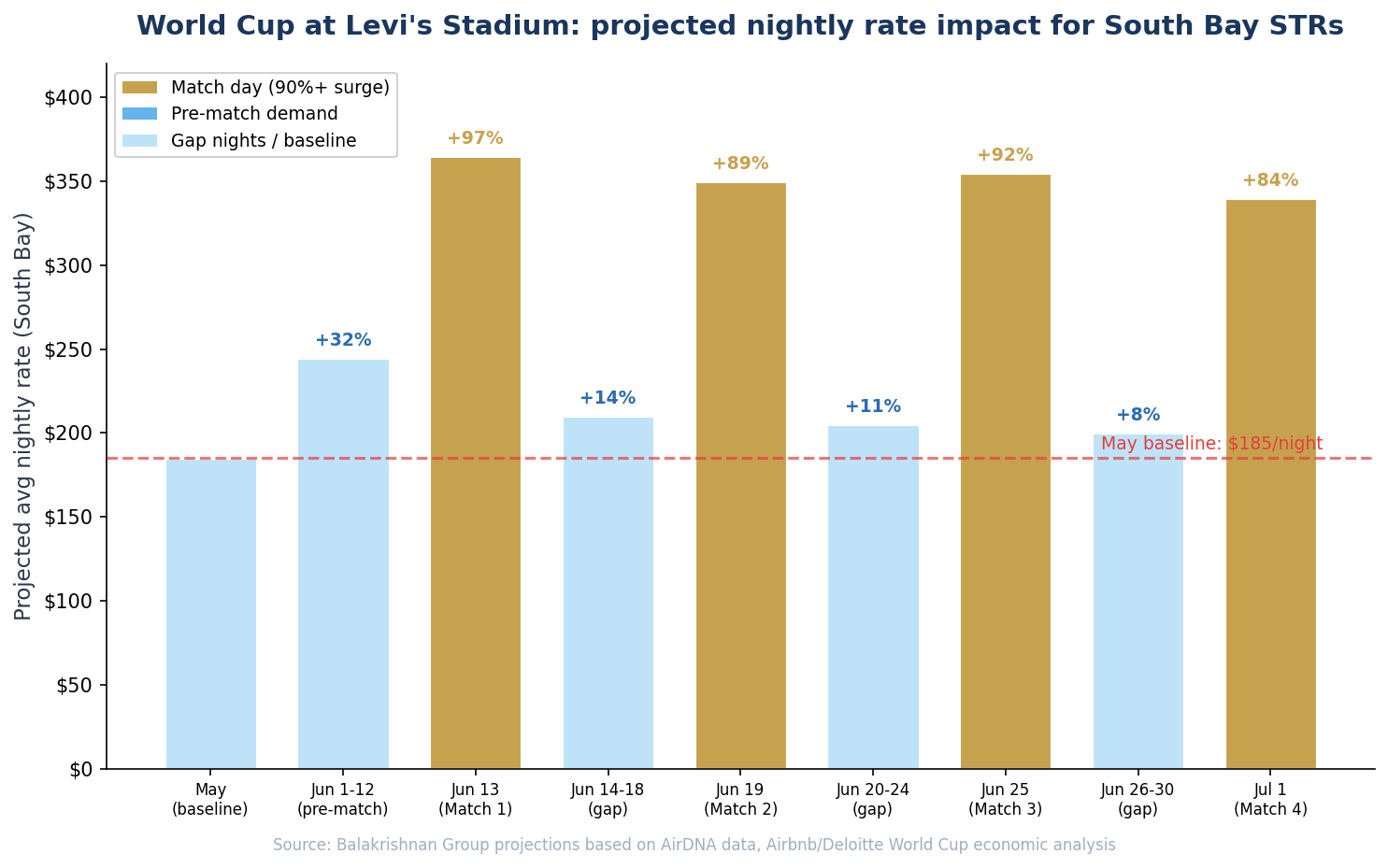 World Cup at Levi's Stadium: projected nightly rate impact for South Bay STRs

Match day (90%+ surge)
Pre-match demand
Gap nights / baseline

Projected avg nightly rate (South Bay)

$400
$350
$300
$250
$200
$150
$100
$50
$0

+32%
+97%
+14%
+89%
+11%
+92%
+8%
+84%

May baseline: $185/night

May (baseline)
Jun 1-12 (pre-match)
Jun 13 (Match 1)
Jun 14-18 (gap)
Jun 19 (Match 2)
Jun 20-24 (gap)
Jun 25 (Match 3)
Jun 26-30 (gap)
Jul 1 (Match 4)

Source: Balakrishnan Group projections based on AirDNA data, Airbnb/Deloitte World Cup economic analysis